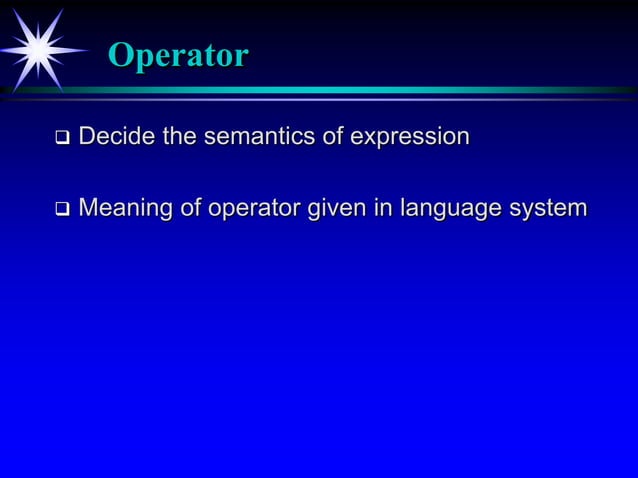 Operator

❑ Decide the semantics of expression

❑ Meaning of operator given in language system